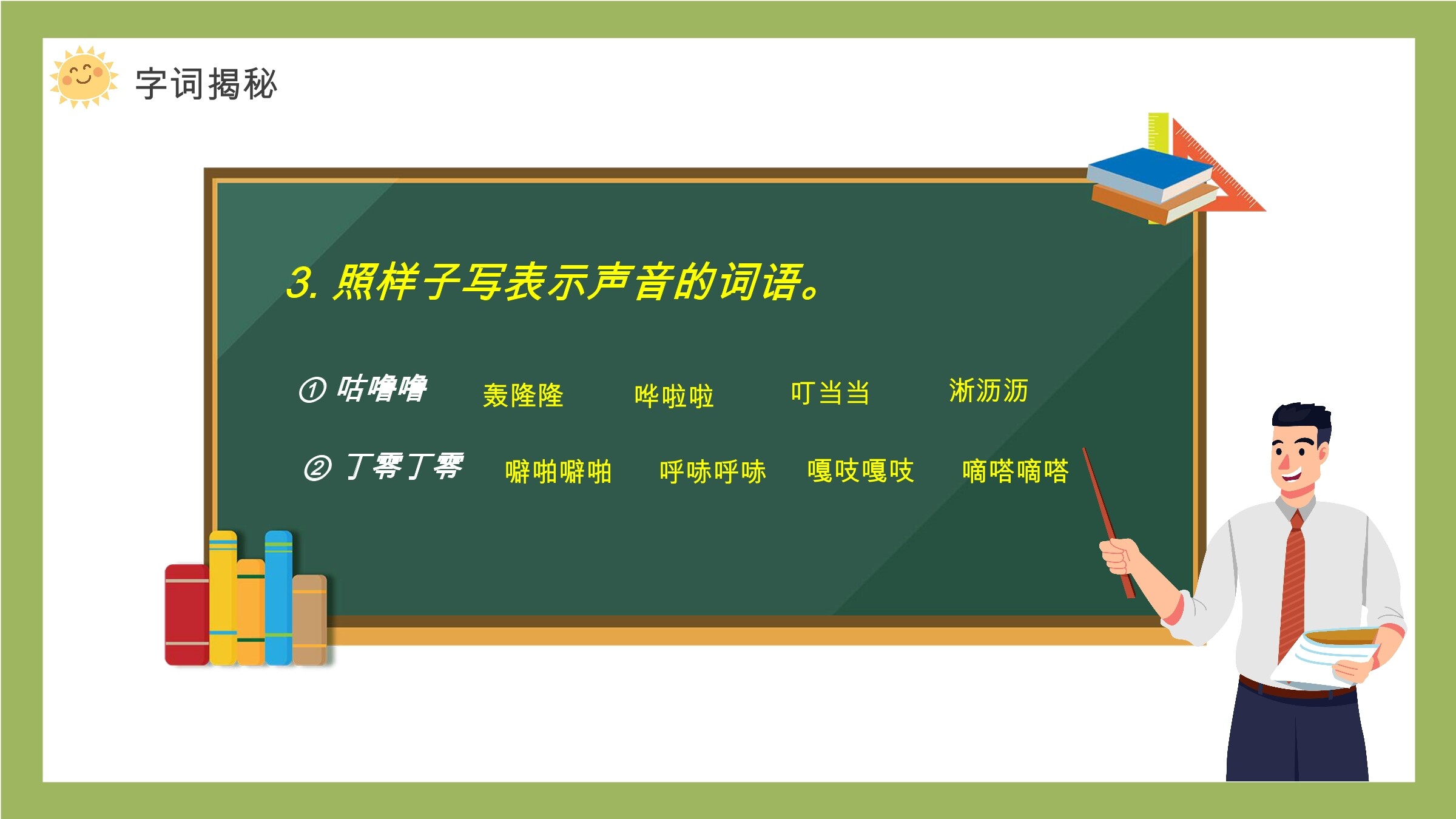 字词揭秘

3. 照样子写表示声音的词语。

① 咕噜噜　轰隆隆　哗啦啦　叮当当　淅沥沥

② 丁零丁零　噼啪噼啪　呼哧呼哧　嘎吱嘎吱　嘀嗒嘀嗒